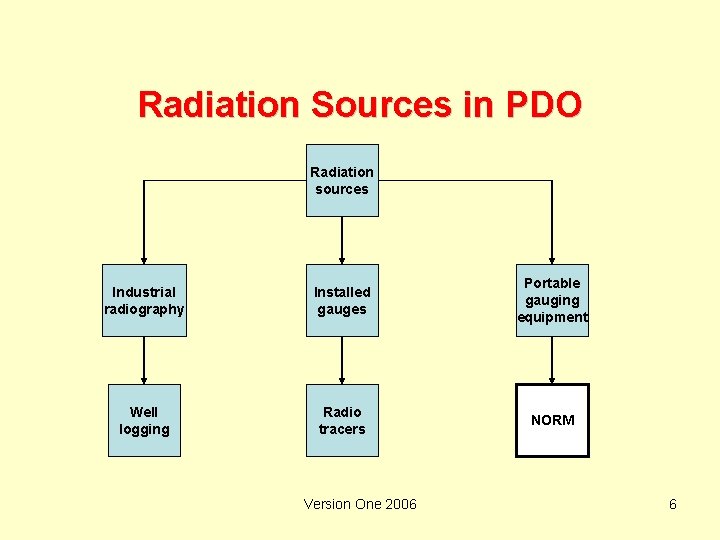 Radiation Sources in PDO

Radiation sources

Industrial radiography

Installed gauges

Portable gauging equipment

Well logging

Radio tracers

NORM

Version One 2006

6